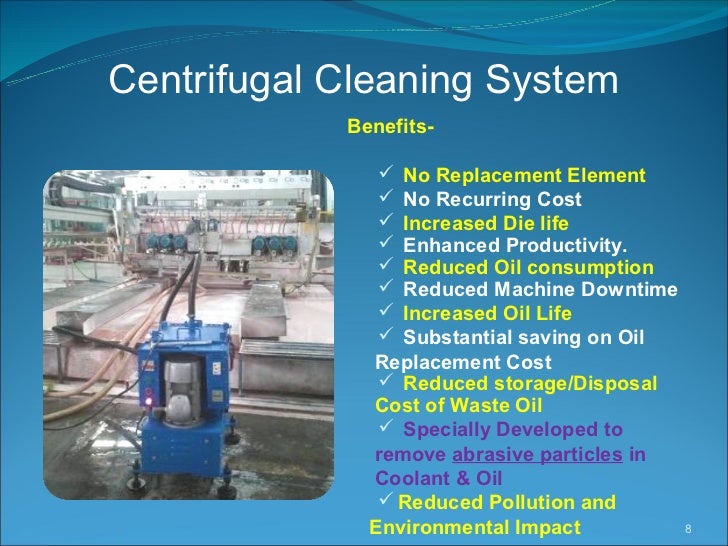 Centrifugal Cleaning System

Benefits-

✓ No Replacement Element
✓ No Recurring Cost
✓ Increased Die life
✓ Enhanced Productivity.
✓ Reduced Oil consumption
✓ Reduced Machine Downtime
✓ Increased Oil Life
✓ Substantial saving on Oil Replacement Cost
✓ Reduced storage/Disposal Cost of Waste Oil
✓ Specially Developed to remove abrasive particles in Coolant & Oil
✓ Reduced Pollution and Environmental Impact

8